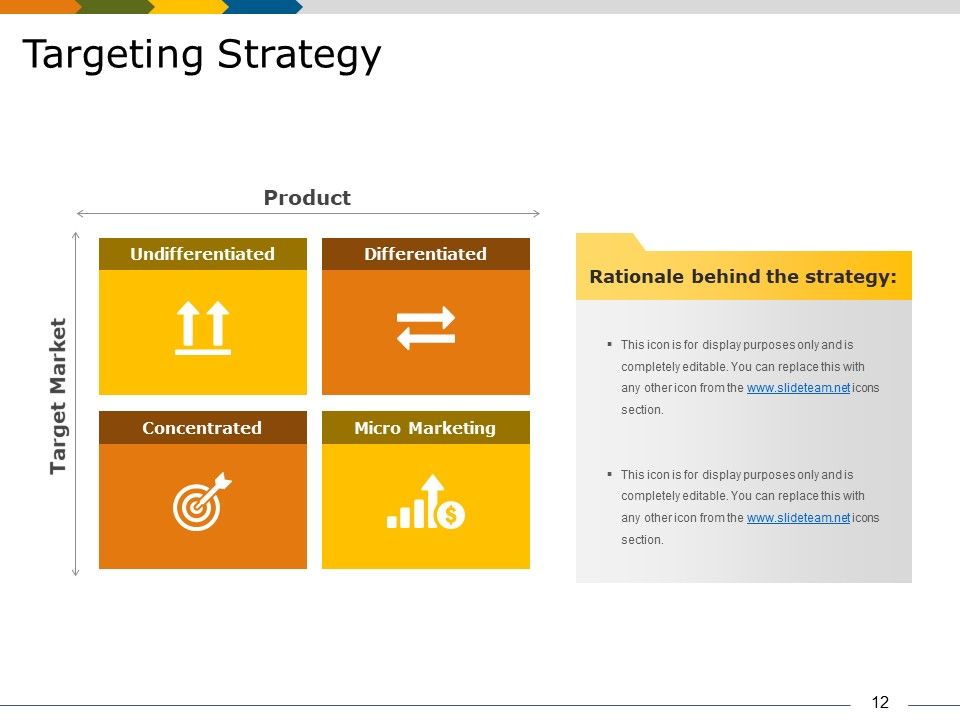 Targeting Strategy

Product

Target Market

Undifferentiated

Differentiated

Concentrated

Micro Marketing

Rationale behind the strategy:

▪ This icon is for display purposes only and is completely editable. You can replace this with any other icon from the www.slideteam.net icons section.

▪ This icon is for display purposes only and is completely editable. You can replace this with any other icon from the www.slideteam.net icons section.

12